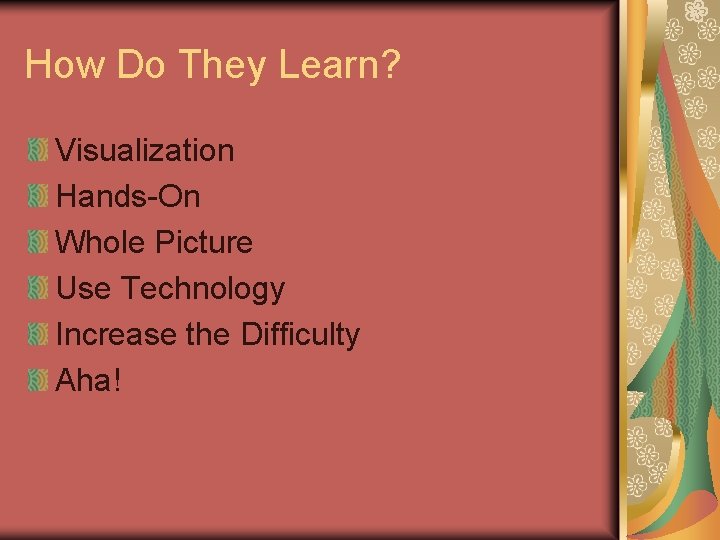 How Do They Learn?

Visualization
Hands-On
Whole Picture
Use Technology
Increase the Difficulty
Aha!